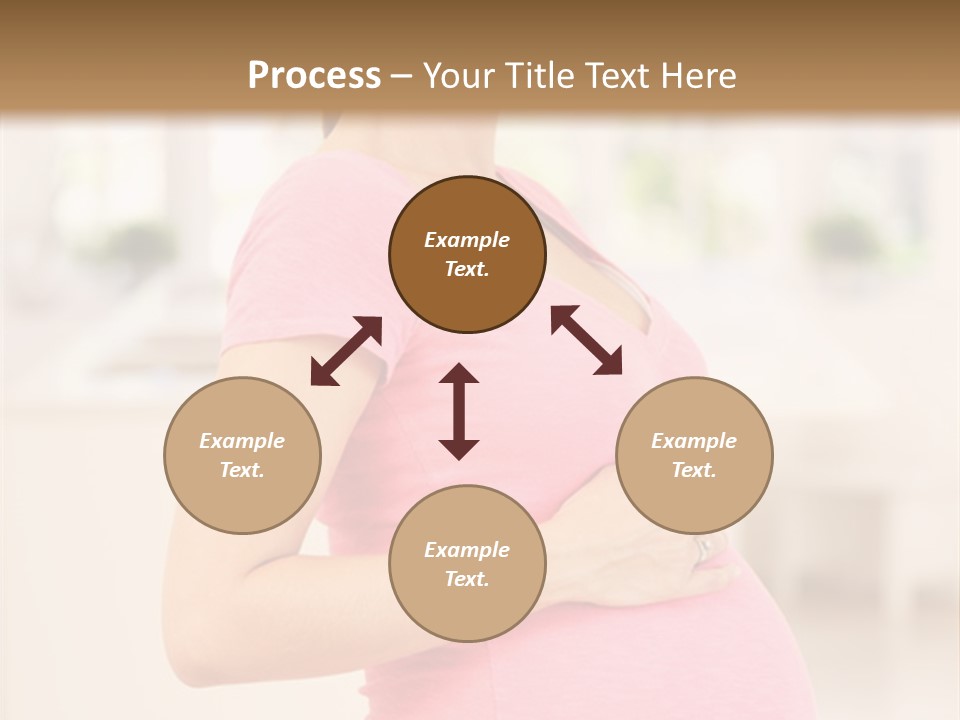 Process – Your Title Text Here

Example Text.

Example Text.

Example Text.

Example Text.